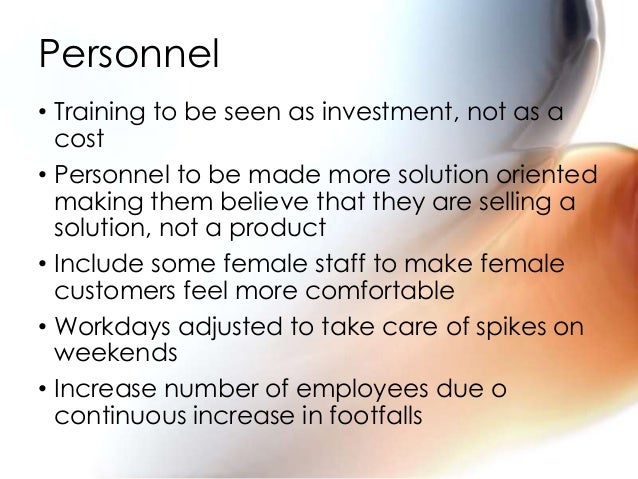 Personnel

• Training to be seen as investment, not as a cost

• Personnel to be made more solution oriented making them believe that they are selling a solution, not a product

• Include some female staff to make female customers feel more comfortable

• Workdays adjusted to take care of spikes on weekends

• Increase number of employees due o continuous increase in footfalls